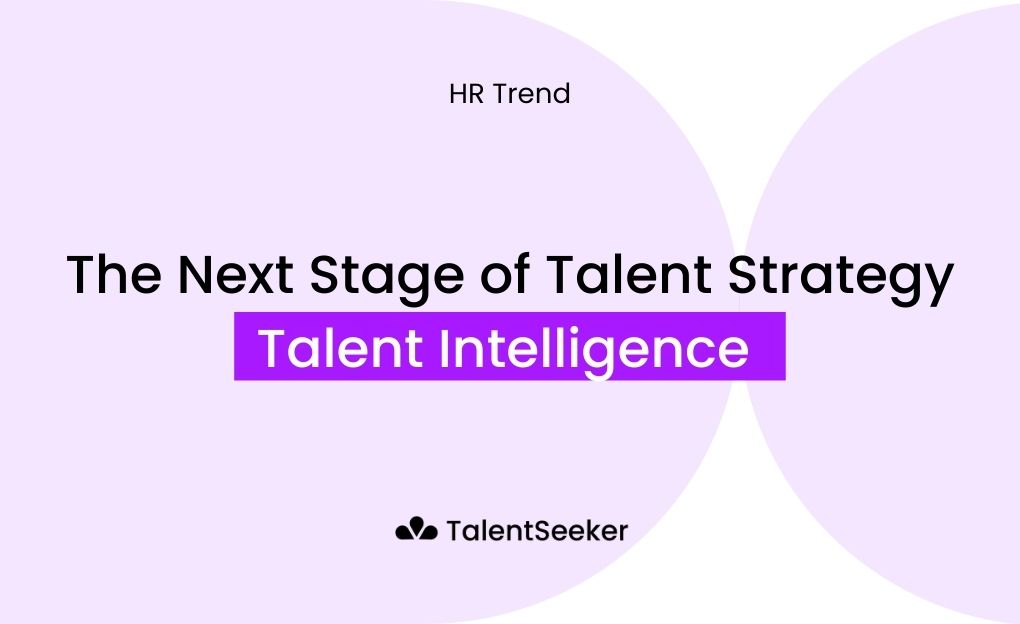 HR Trend

The Next Stage of Talent Strategy
Talent Intelligence

TalentSeeker